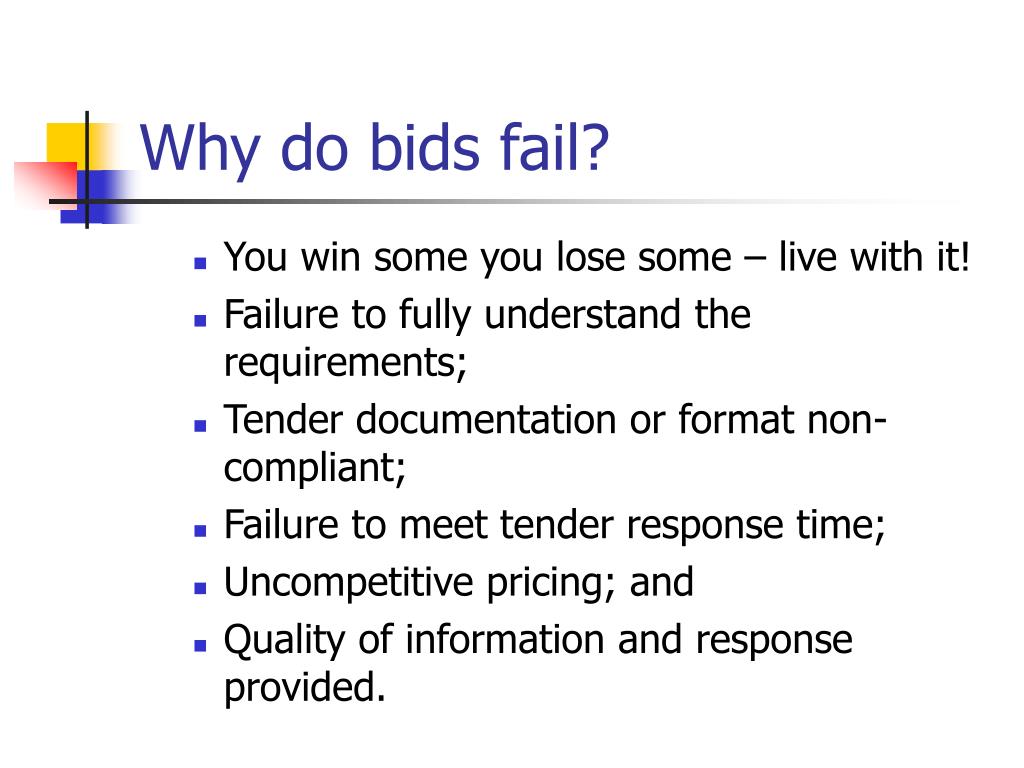 Why do bids fail?

- You win some you lose some – live with it!
- Failure to fully understand the requirements;
- Tender documentation or format non-compliant;
- Failure to meet tender response time;
- Uncompetitive pricing; and
- Quality of information and response provided.